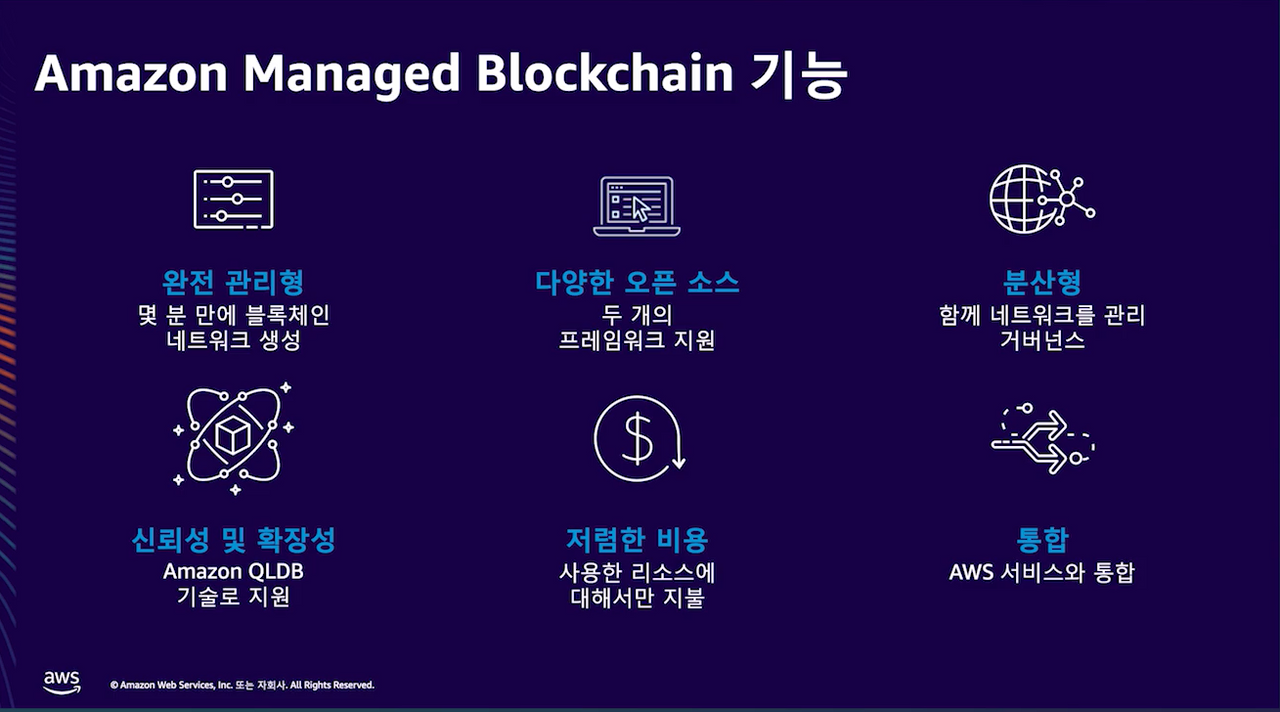 Amazon Managed Blockchain 기능

완전 관리형
몇 분 만에 블록체인 네트워크 생성

다양한 오픈 소스
두 개의 프레임워크 지원

분산형
함께 네트워크를 관리 거버넌스

신뢰성 및 확장성
Amazon QLDB 기술로 지원

저렴한 비용
사용한 리소스에 대해서만 지불

통합
AWS 서비스와 통합

aws

© Amazon Web Services, Inc. 또는 자회사. All Rights Reserved.